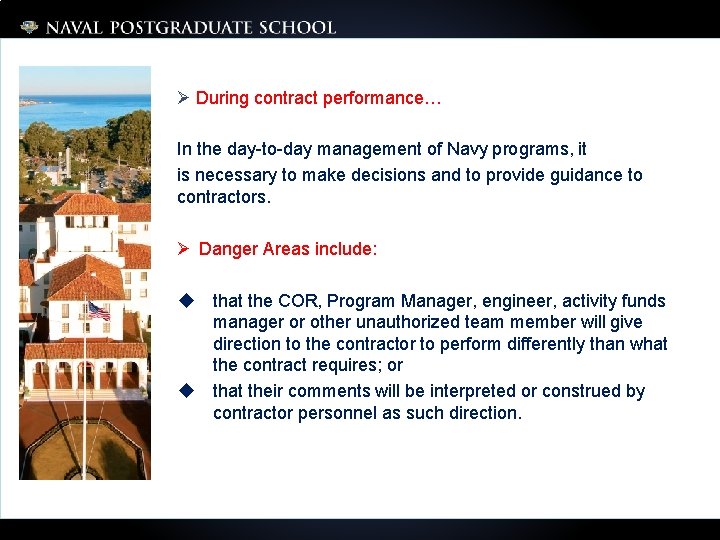 NAVAL POSTGRADUATE SCHOOL

➢ During contract performance…

In the day-to-day management of Navy programs, it is necessary to make decisions and to provide guidance to contractors.

➢ Danger Areas include:

◆ that the COR, Program Manager, engineer, activity funds manager or other unauthorized team member will give direction to the contractor to perform differently than what the contract requires; or

◆ that their comments will be interpreted or construed by contractor personnel as such direction.